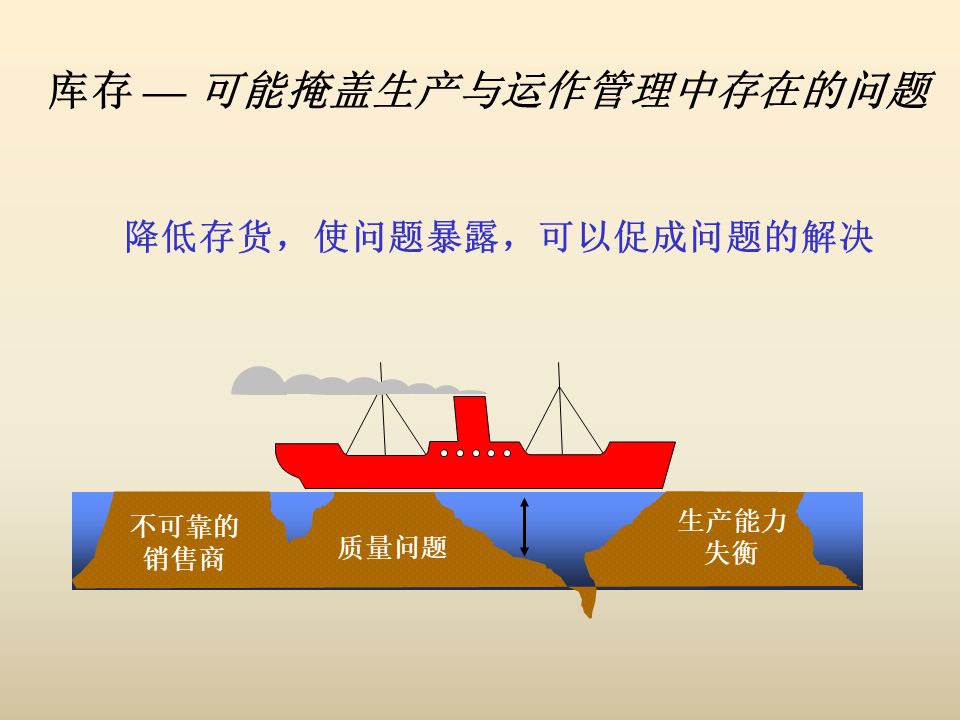 库存 — 可能掩盖生产与运作管理中存在的问题

降低存货，使问题暴露，可以促成问题的解决

不可靠的销售商

质量问题

生产能力失衡